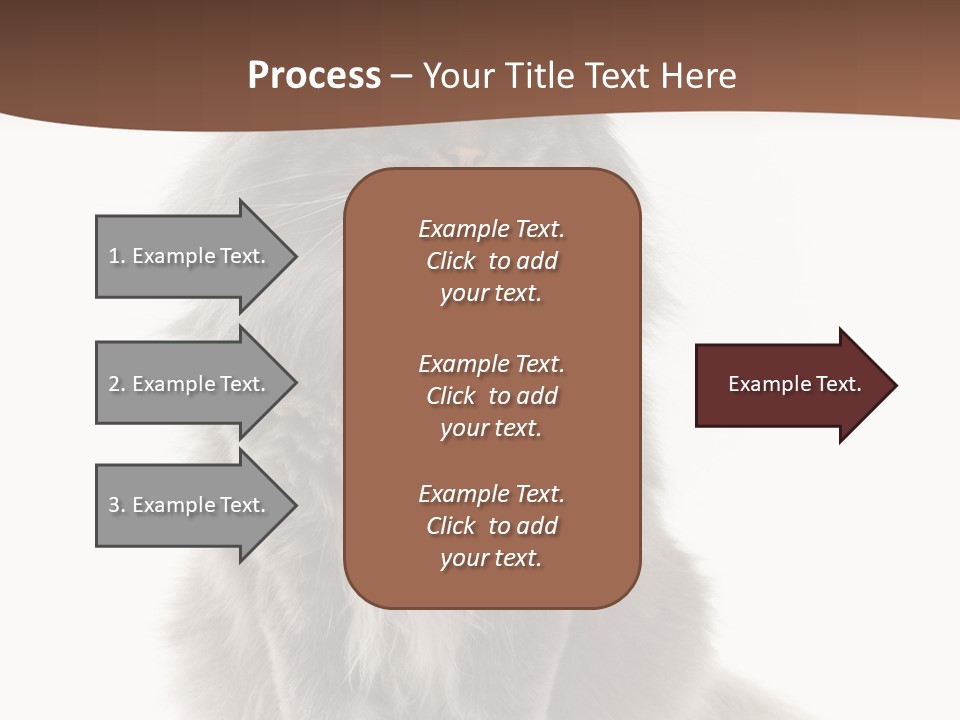 Process – Your Title Text Here

1. Example Text.

2. Example Text.

3. Example Text.

Example Text. Click to add your text.

Example Text. Click to add your text.

Example Text. Click to add your text.

Example Text.